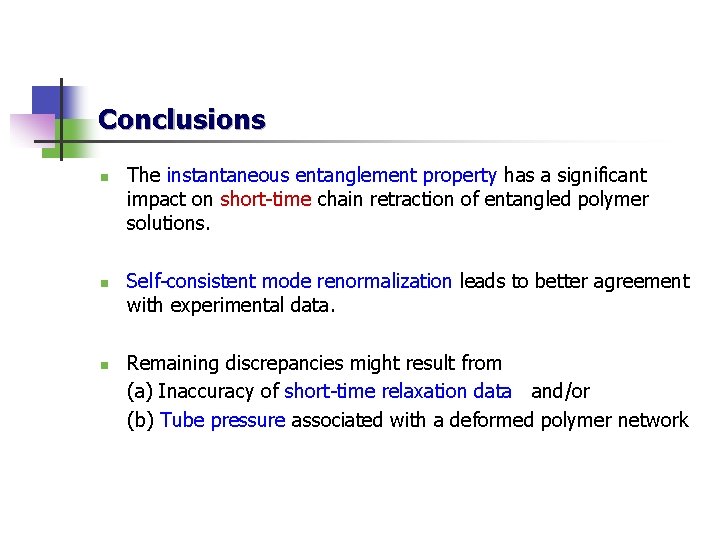 Conclusions

The instantaneous entanglement property has a significant impact on short-time chain retraction of entangled polymer solutions.

Self-consistent mode renormalization leads to better agreement with experimental data.

Remaining discrepancies might result from
(a) Inaccuracy of short-time relaxation data and/or
(b) Tube pressure associated with a deformed polymer network